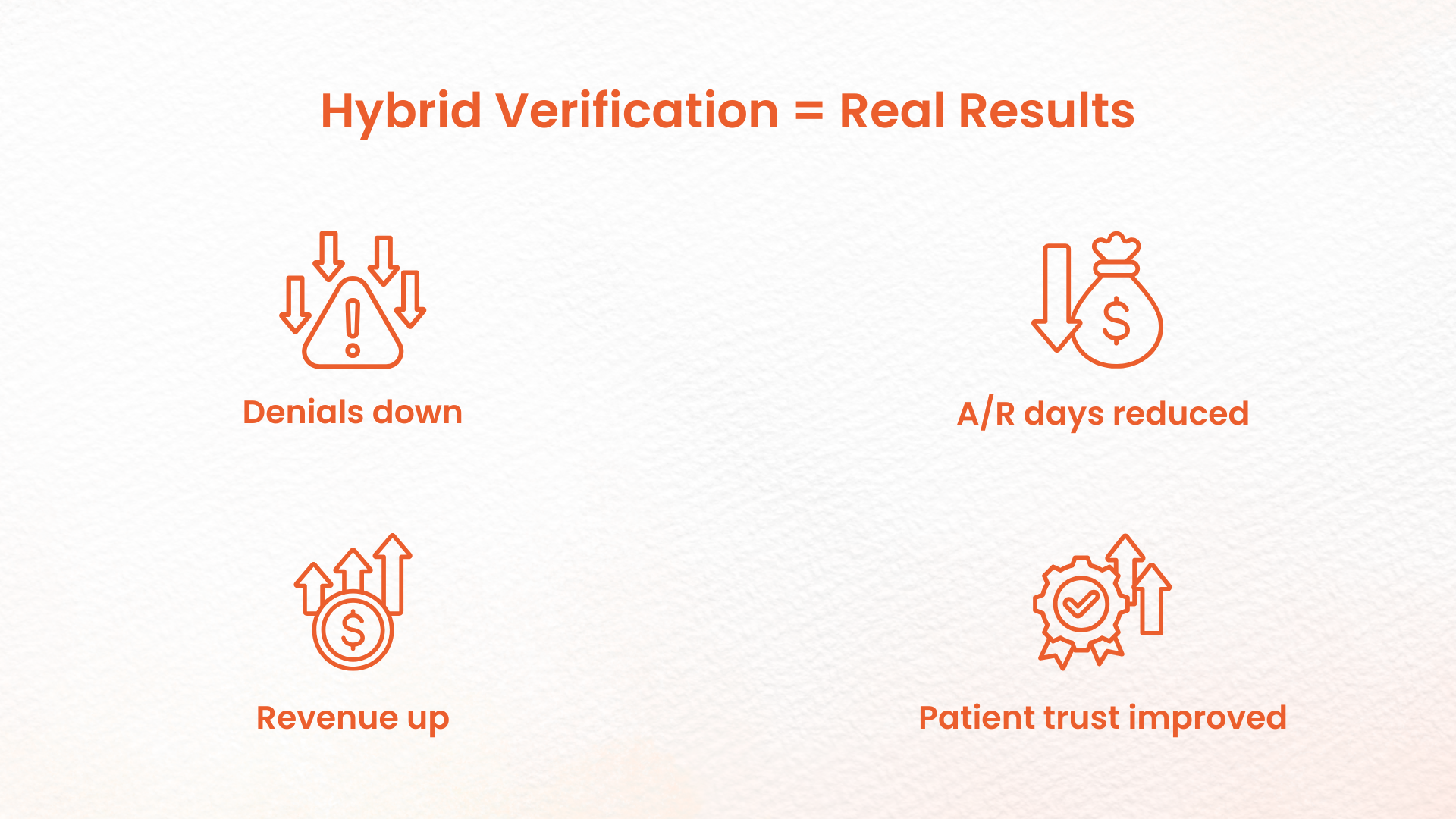 Hybrid Verification = Real Results

Denials down

A/R days reduced

Revenue up

Patient trust improved